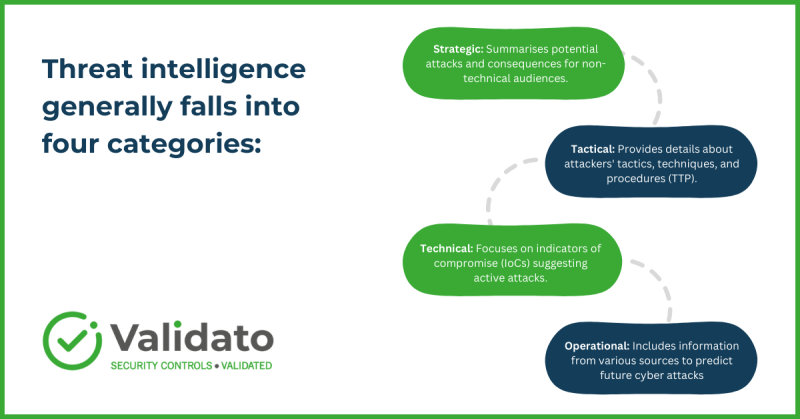 Threat intelligence generally falls into four categories:

Strategic: Summarises potential attacks and consequences for non-technical audiences.

Tactical: Provides details about attackers' tactics, techniques, and procedures (TTP).

Technical: Focuses on indicators of compromise (IoCs) suggesting active attacks.

Operational: Includes information from various sources to predict future cyber attacks

Validato
SECURITY CONTROLS • VALIDATED